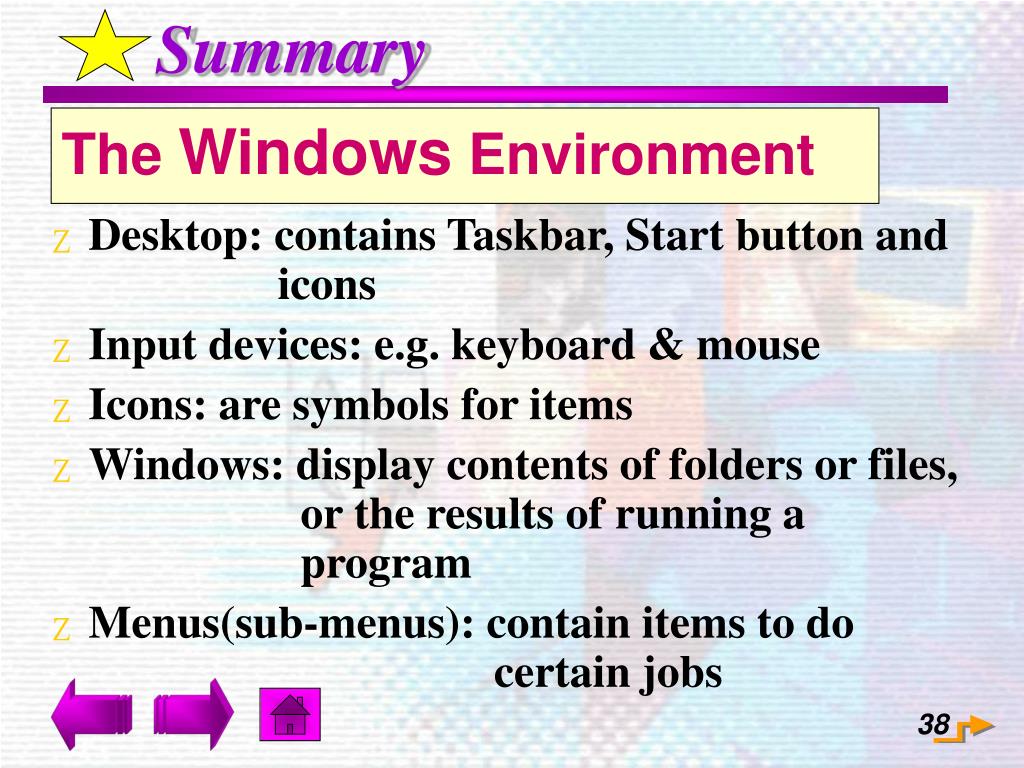 Summary

The Windows Environment

z Desktop: contains Taskbar, Start button and icons

z Input devices: e.g. keyboard & mouse

z Icons: are symbols for items

z Windows: display contents of folders or files, or the results of running a program

z Menus(sub-menus): contain items to do certain jobs

38